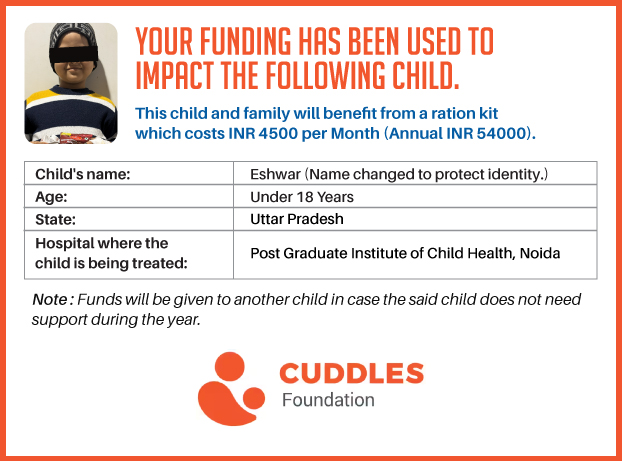 YOUR FUNDING HAS BEEN USED TO IMPACT THE FOLLOWING CHILD.

This child and family will benefit from a ration kit which costs INR 4500 per Month (Annual INR 54000).

| Child's name: | Eshwar (Name changed to protect identity.) |
|---|---|
| Age: | Under 18 Years |
| State: | Uttar Pradesh |
| Hospital where the child is being treated: | Post Graduate Institute of Child Health, Noida |

Note : Funds will be given to another child in case the said child does not need support during the year.

CUDDLES
Foundation